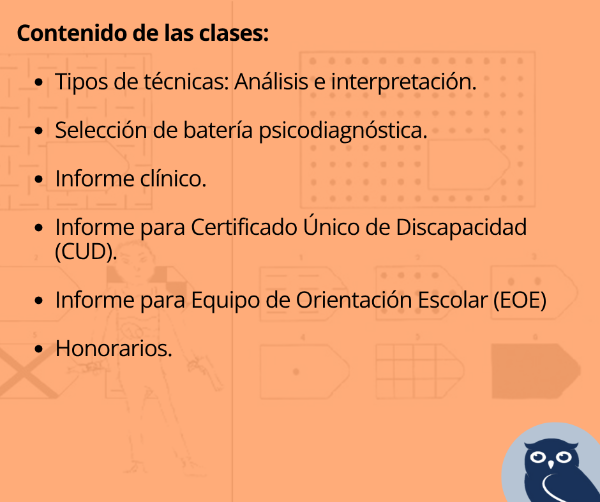 **Contenido de las clases:**

- Tipos de técnicas: Análisis e interpretación.
- Selección de batería psicodiagnóstica.
- Informe clínico.
- Informe para Certificado Único de Discapacidad (CUD).
- Informe para Equipo de Orientación Escolar (EOE)
- Honorarios.